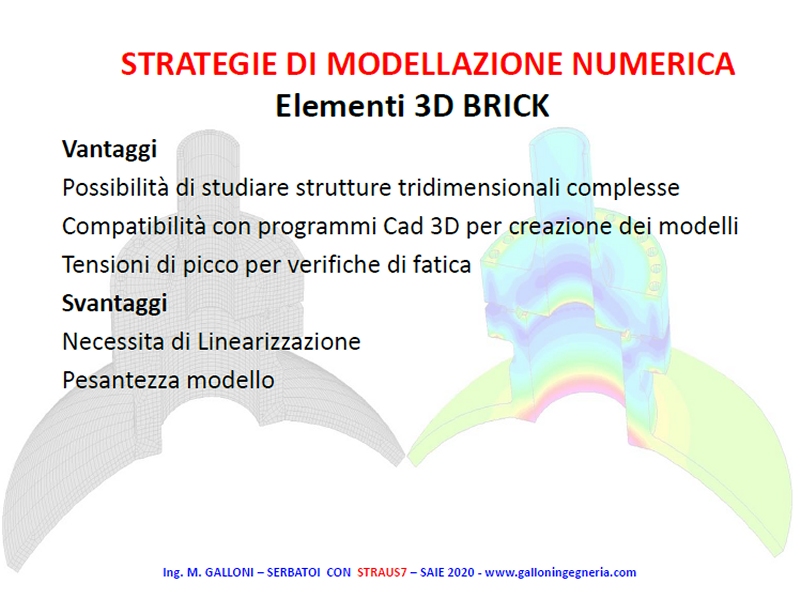 STRATEGIE DI MODELLAZIONE NUMERICA
Elementi 3D BRICK

Vantaggi

Possibilità di studiare strutture tridimensionali complesse

Compatibilità con programmi Cad 3D per creazione dei modelli

Tensioni di picco per verifiche di fatica

Svantaggi

Necessita di Linearizzazione

Pesantezza modello

Ing. M. GALLONI – SERBATOI CON STRAUS7 – SAIE 2020 - www.galloningegneria.com